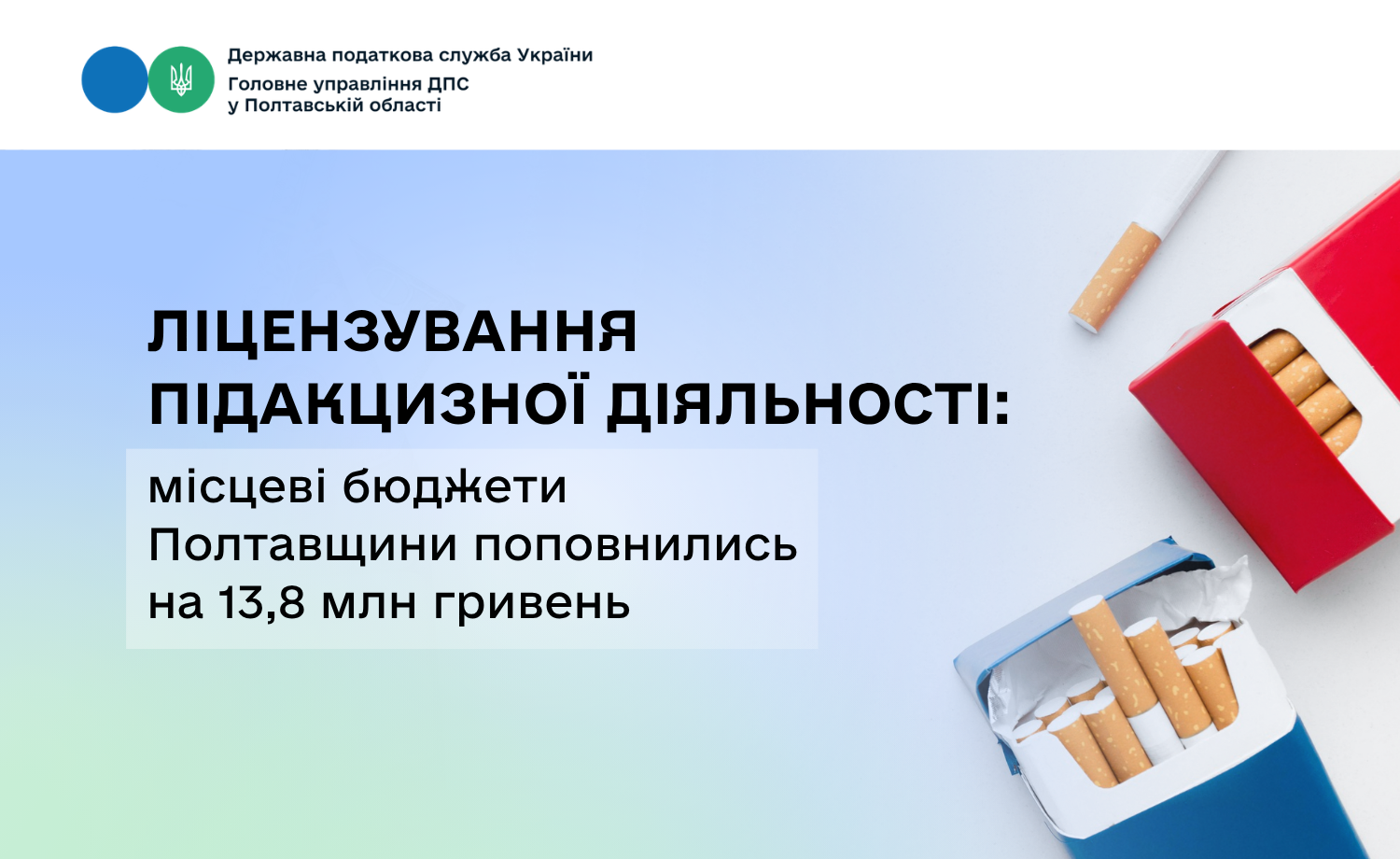 Державна податкова служба України
Головне управління ДПС
у Полтавській області

ЛІЦЕНЗУВАННЯ ПІДАКЦИЗНОЇ ДІЯЛЬНОСТІ:

місцеві бюджети Полтавщини поповнились на 13,8 млн гривень